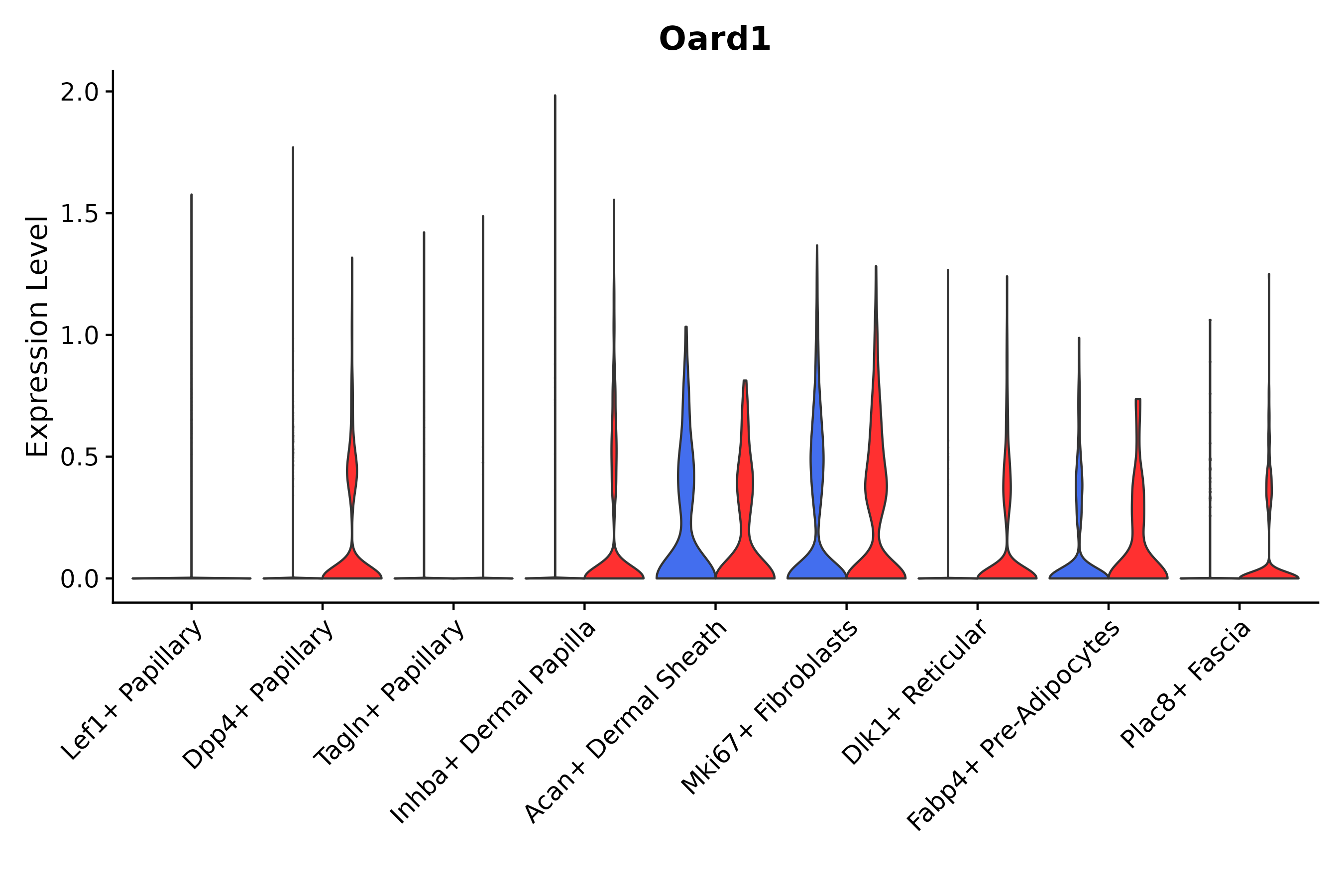 Oard1

Expression Level

2.0
1.5
1.0
0.5
0.0

Lef1+ Papillary
Dpp4+ Papillary
Tagln+ Papillary
Inhba+ Dermal Papilla
Acan+ Dermal Sheath
Mki67+ Fibroblasts
Dlk1+ Reticular
Fabp4+ Pre-Adipocytes
Plac8+ Fascia